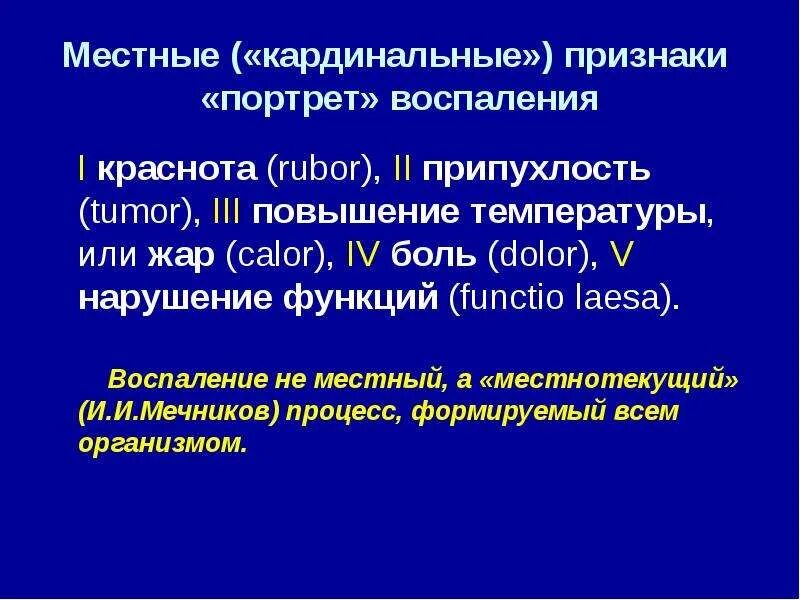 Местные («кардинальные») признаки «портрет» воспаления

I краснота (rubor), II припухлость (tumor), III повышение температуры, или жар (calor), IV боль (dolor), V нарушение функций (functio laesa).

Воспаление не местный, а «местнотекущий» (И.И.Мечников) процесс, формируемый всем организмом.